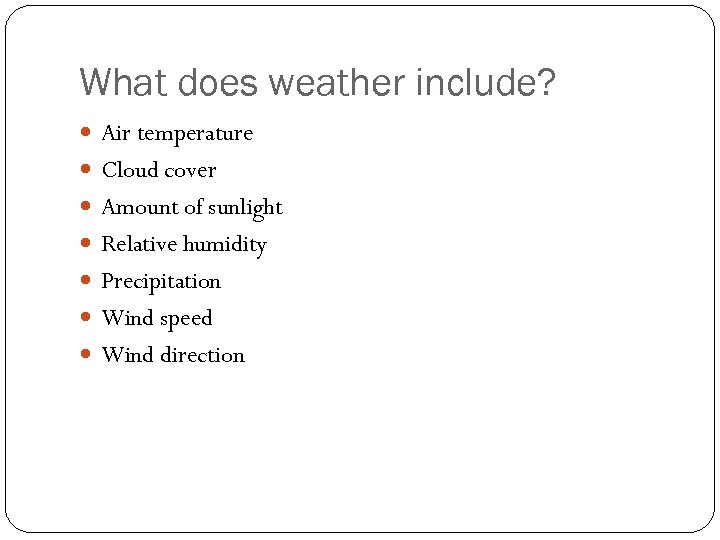 What does weather include?

- Air temperature
- Cloud cover
- Amount of sunlight
- Relative humidity
- Precipitation
- Wind speed
- Wind direction